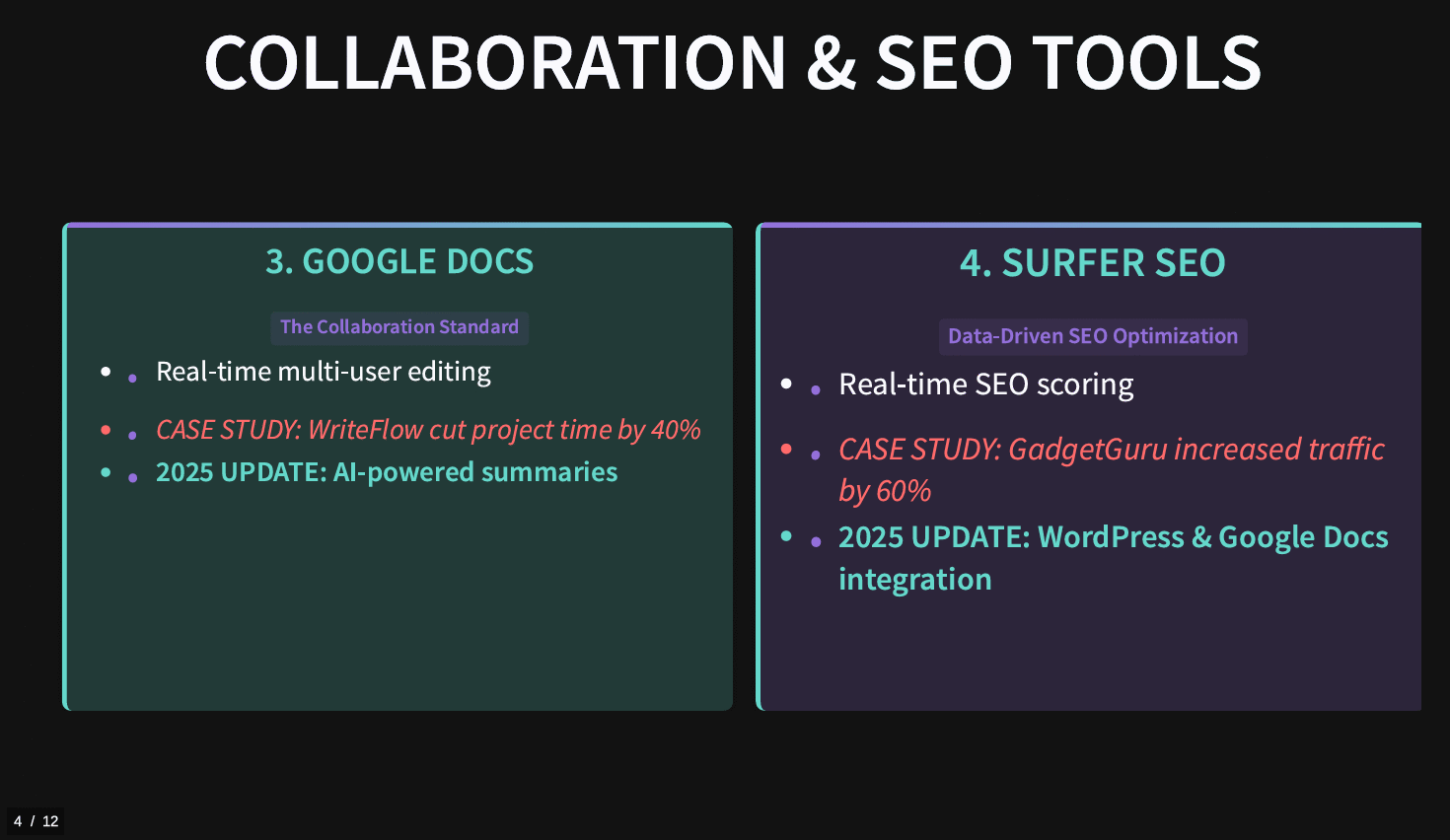 COLLABORATION & SEO TOOLS

3. GOOGLE DOCS

The Collaboration Standard

- Real-time multi-user editing
- CASE STUDY: WriteFlow cut project time by 40%
- 2025 UPDATE: AI-powered summaries

4. SURFER SEO

Data-Driven SEO Optimization

- Real-time SEO scoring
- CASE STUDY: GadgetGuru increased traffic by 60%
- 2025 UPDATE: WordPress & Google Docs integration

4 / 12